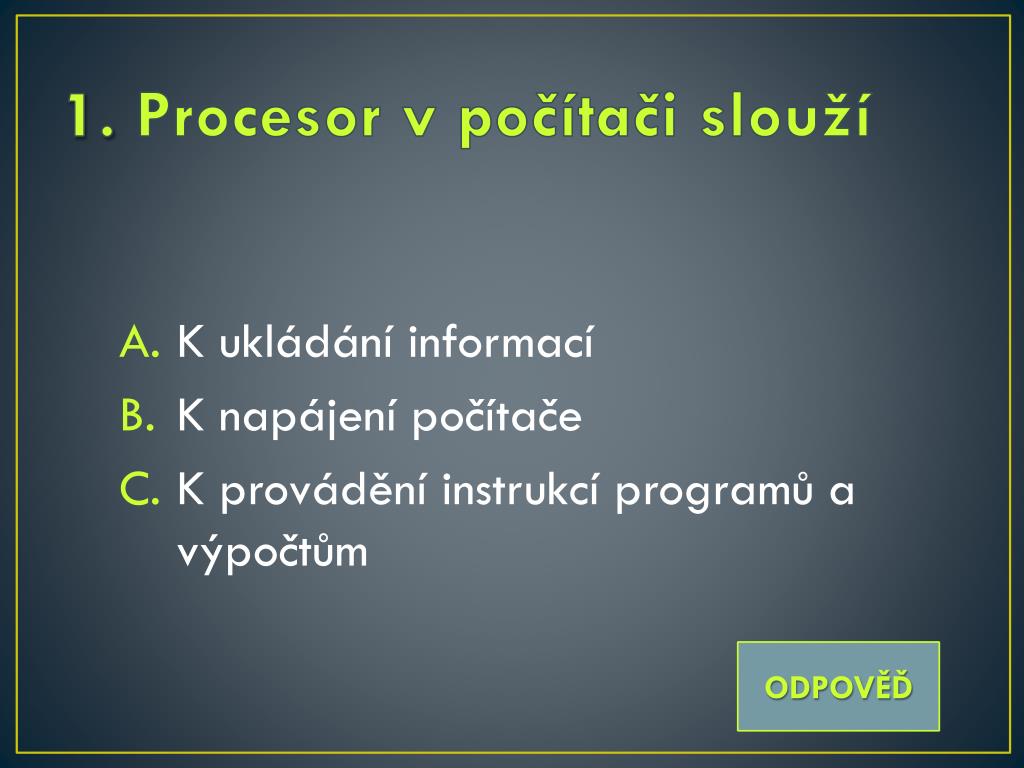 1. Procesor v počítači slouží

A. K ukládání informací
B. K napájení počítače
C. K provádění instrukcí programů a výpočtům

ODPOVĚĎ